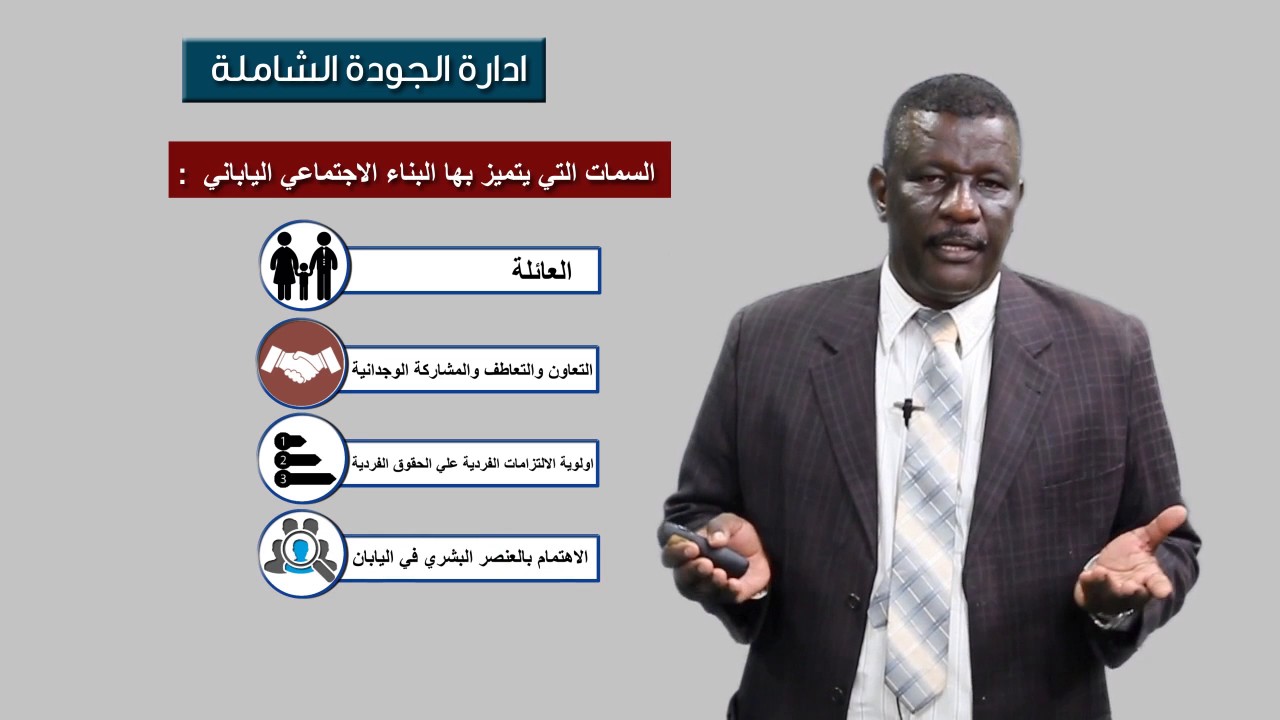 ادارة الجودة الشاملة

السمات التي يتميز بها البناء الاجتماعي الياباني :

العائلة

التعاون والتعاطف والمشاركة الوجدانية

1
2
3
اولوية الالتزامات الفردية علي الحقوق الفردية

الاهتمام بالعنصر البشري في اليابان